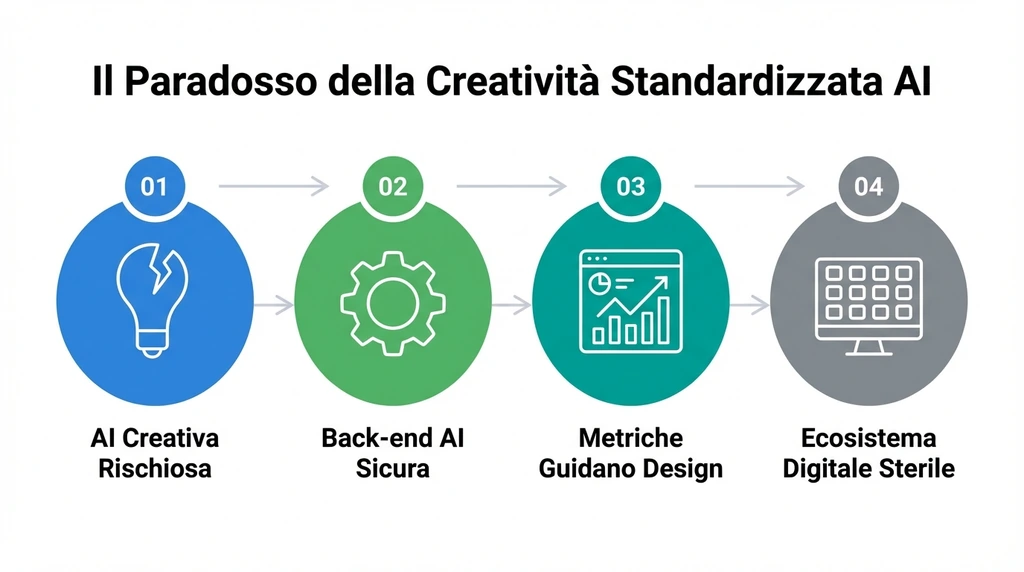 Il Paradosso della Creatività Standardizzata AI

01

AI Creativa Rischiosa

02

Back-end AI Sicura

03

Metriche Guidano Design

04

Ecosistema Digitale Sterile